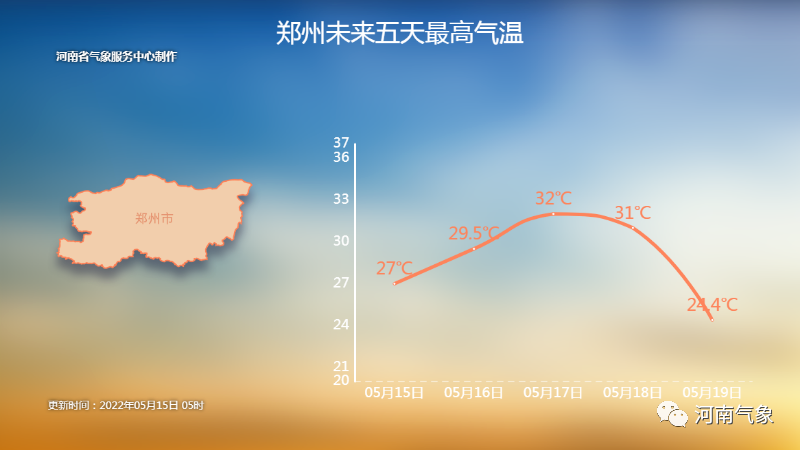 郑州未来五天最高气温

河南省气象服务中心制作

郑州市

37
36
33
30
27
24
21
20

27℃
29.5℃
32℃
31℃
24.4℃

05月15日
05月16日
05月17日
05月18日
05月19日

更新时间：2022年05月15日 05时

河南气象